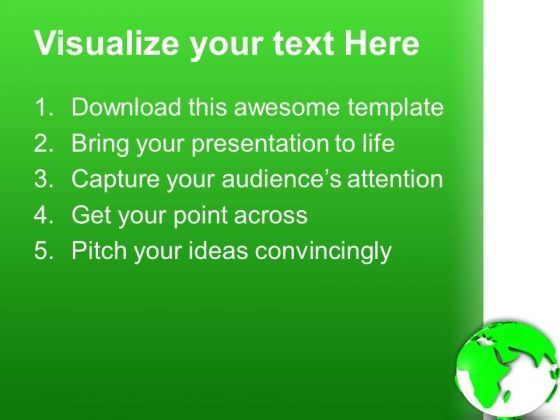 Visualize your text Here

1. Download this awesome template
2. Bring your presentation to life
3. Capture your audience's attention
4. Get your point across
5. Pitch your ideas convincingly